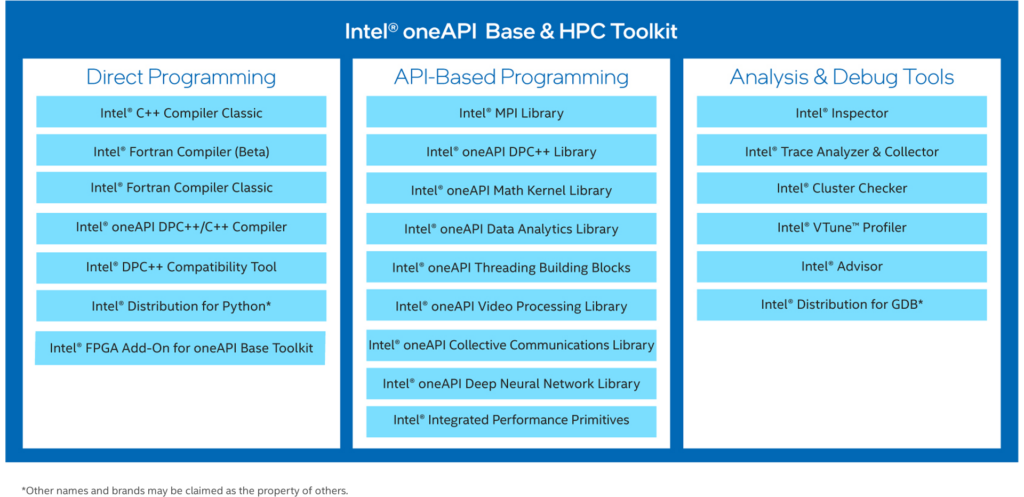 Intel® oneAPI Base & HPC Toolkit

Direct Programming

Intel® C++ Compiler Classic

Intel® Fortran Compiler (Beta)

Intel® Fortran Compiler Classic

Intel® oneAPI DPC++/C++ Compiler

Intel® DPC++ Compatibility Tool

Intel® Distribution for Python*

Intel® FPGA Add-On for oneAPI Base Toolkit

API-Based Programming

Intel® MPI Library

Intel® oneAPI DPC++ Library

Intel® oneAPI Math Kernel Library

Intel® oneAPI Data Analytics Library

Intel® oneAPI Threading Building Blocks

Intel® oneAPI Video Processing Library

Intel® oneAPI Collective Communications Library

Intel® oneAPI Deep Neural Network Library

Intel® Integrated Performance Primitives

Analysis & Debug Tools

Intel® Inspector

Intel® Trace Analyzer & Collector

Intel® Cluster Checker

Intel® VTune™ Profiler

Intel® Advisor

Intel® Distribution for GDB*

*Other names and brands may be claimed as the property of others.